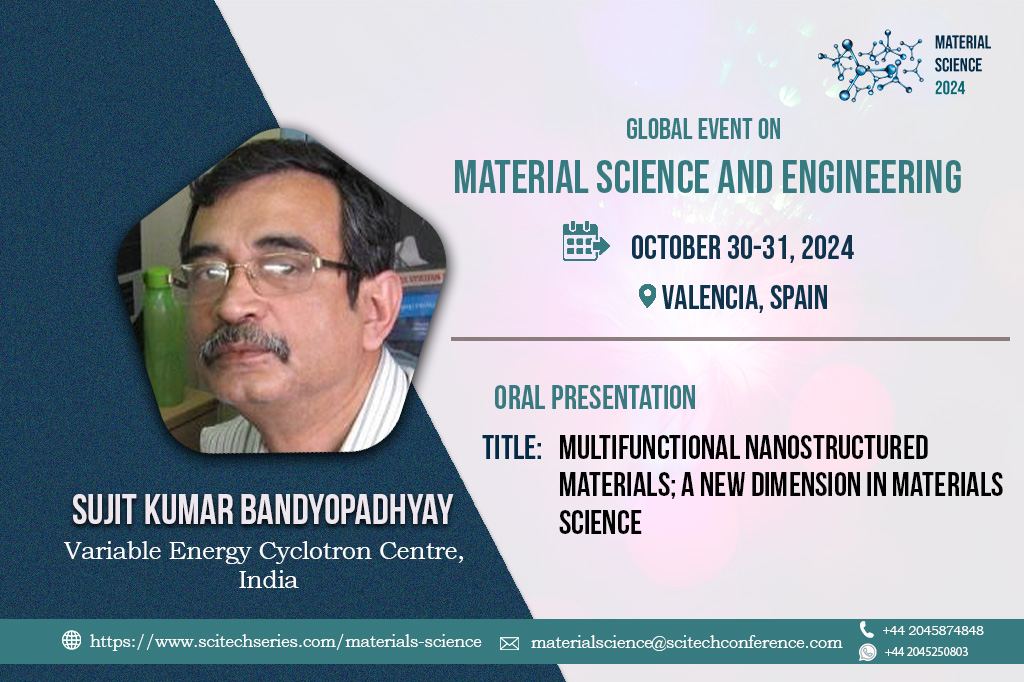 MATERIAL SCIENCE 2024

GLOBAL EVENT ON

MATERIAL SCIENCE AND ENGINEERING

OCTOBER 30-31, 2024

VALENCIA, SPAIN

ORAL PRESENTATION

TITLE: MULTIFUNCTIONAL NANOSTRUCTURED MATERIALS; A NEW DIMENSION IN MATERIALS SCIENCE

SUJIT KUMAR BANDYOPADHYAY

Variable Energy Cyclotron Centre, India

https://www.scitechseries.com/materials-science

materialscience@scitechconference.com

+44 2045874848

+44 2045250803